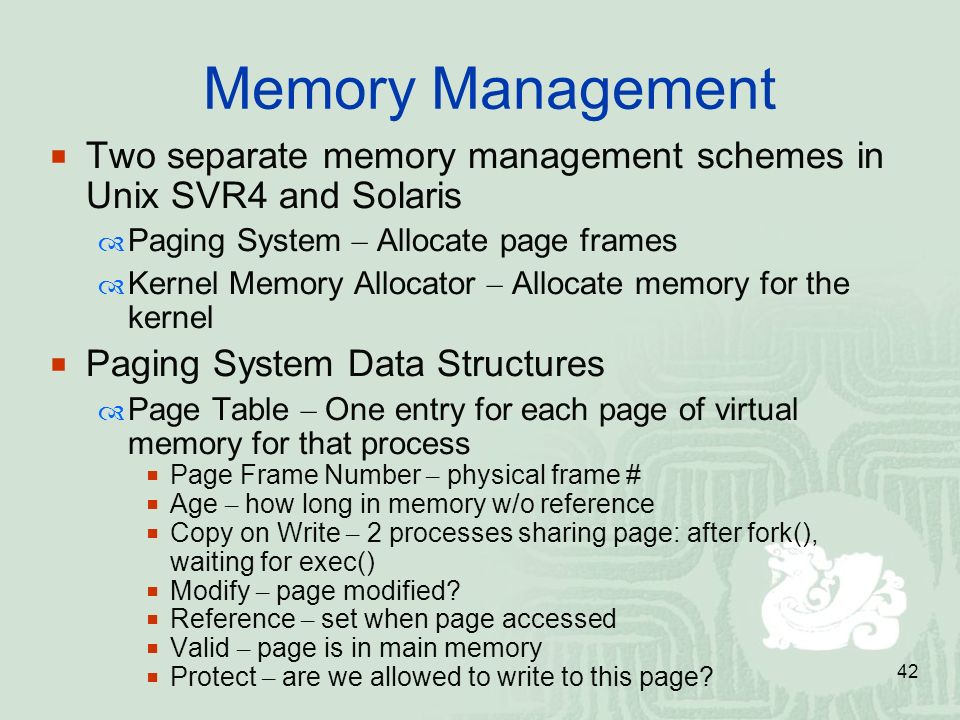 Memory Management

Two separate memory management schemes in Unix SVR4 and Solaris

Paging System – Allocate page frames

Kernel Memory Allocator – Allocate memory for the kernel

Paging System Data Structures

Page Table – One entry for each page of virtual memory for that process

Page Frame Number – physical frame #

Age – how long in memory w/o reference

Copy on Write – 2 processes sharing page: after fork(), waiting for exec()

Modify – page modified?

Reference – set when page accessed

Valid – page is in main memory

Protect – are we allowed to write to this page?

42